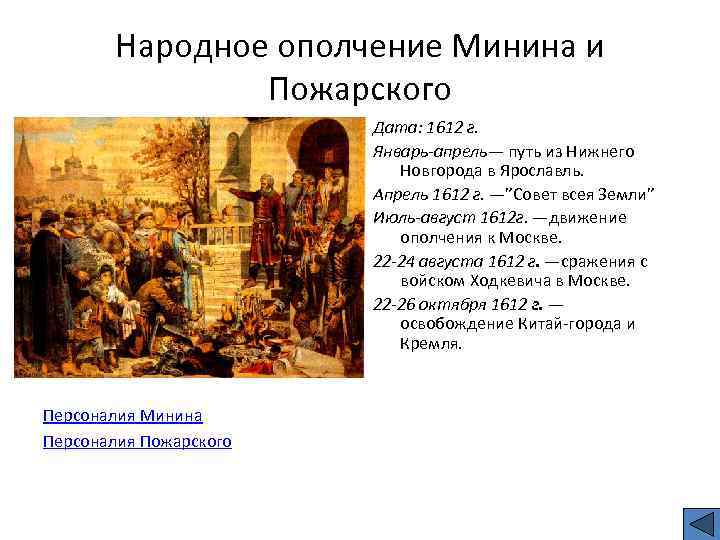 Народное ополчение Минина и Пожарского

Дата: 1612 г.

Январь-апрель— путь из Нижнего Новгорода в Ярославль.

Апрель 1612 г. —"Совет всея Земли"

Июль-август 1612г. —движение ополчения к Москве.

22-24 августа 1612 г. —сражения с войском Ходкевича в Москве.

22-26 октября 1612 г. — освобождение Китай-города и Кремля.

Персоналия Минина

Персоналия Пожарского